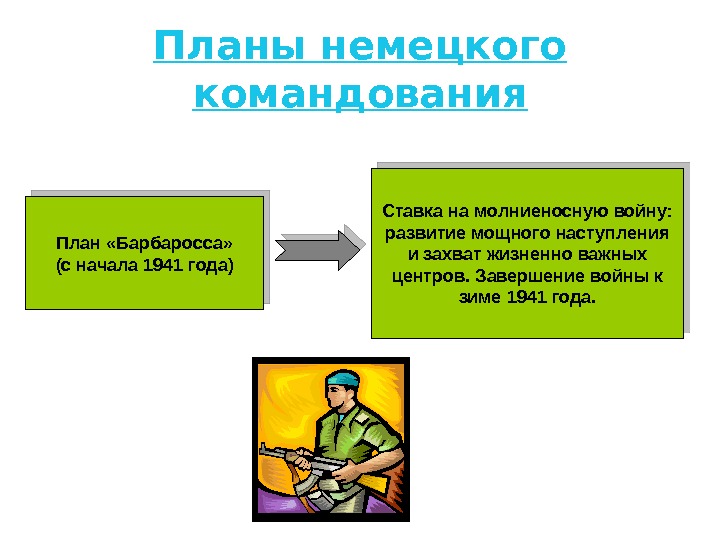 Планы немецкого командования

План «Барбаросса» (с начала 1941 года)

Ставка на молниеносную войну: развитие мощного наступления и захват жизненно важных центров. Завершение войны к зиме 1941 года.